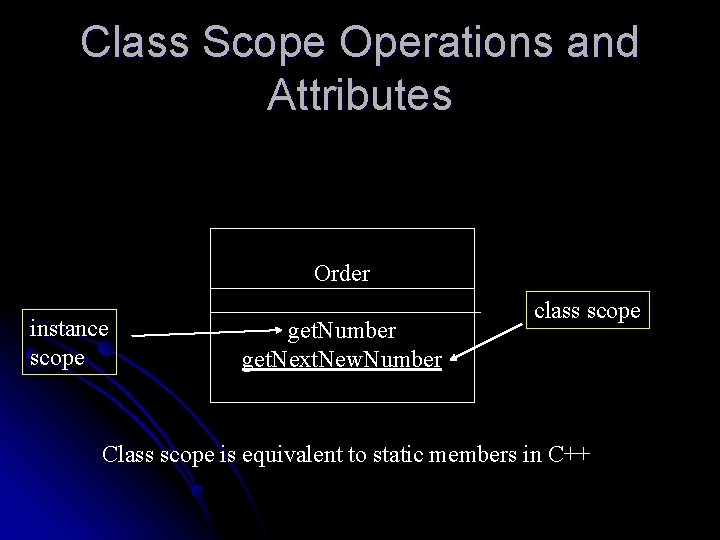 Class Scope Operations and Attributes

Order

instance scope

getNumber
getNextNewNumber

class scope

Class scope is equivalent to static members in C++